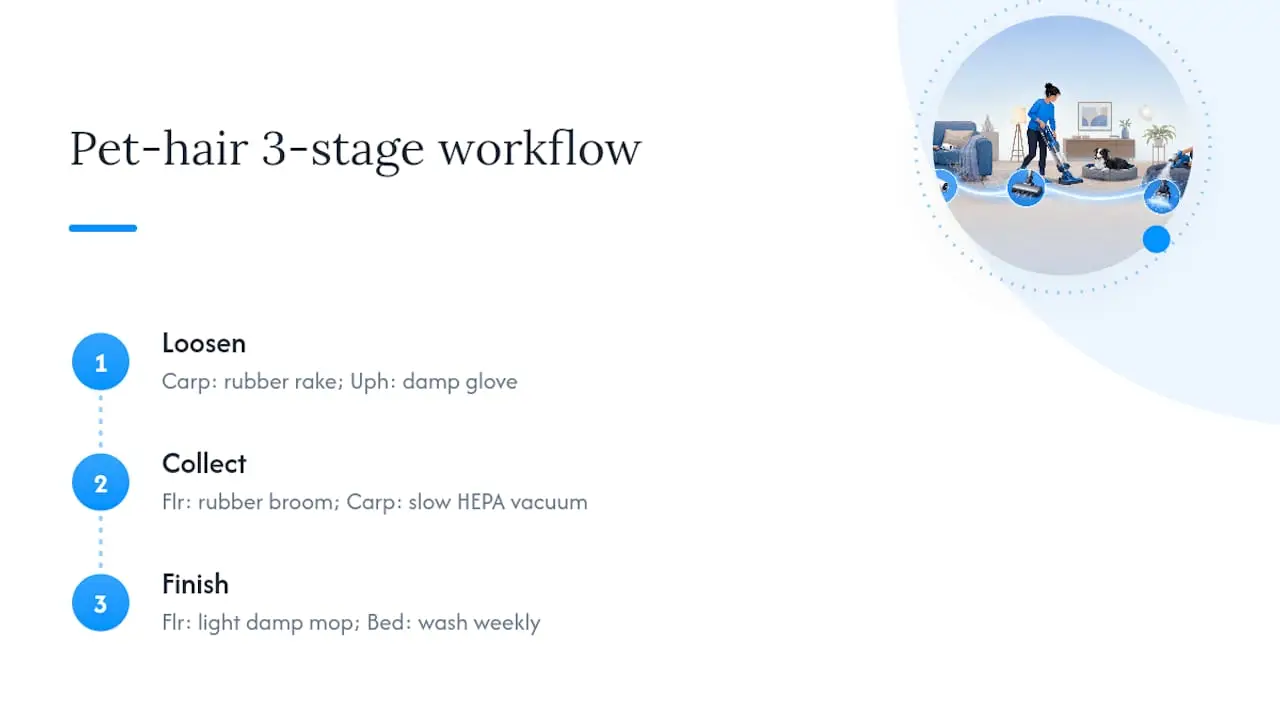 Pet-hair 3-stage workflow

1
Loosen
Carp: rubber rake; Uph: damp glove

2
Collect
Flr: rubber broom; Carp: slow HEPA vacuum

3
Finish
Flr: light damp mop; Bed: wash weekly